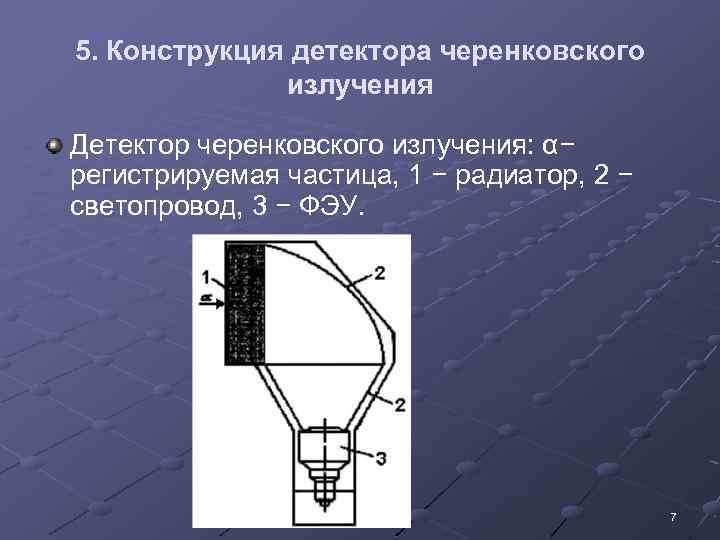 5. Конструкция детектора черенковского излучения

Детектор черенковского излучения: α− регистрируемая частица, 1 − радиатор, 2 − светопровод, 3 − ФЭУ.

1
α
2
2
3

7